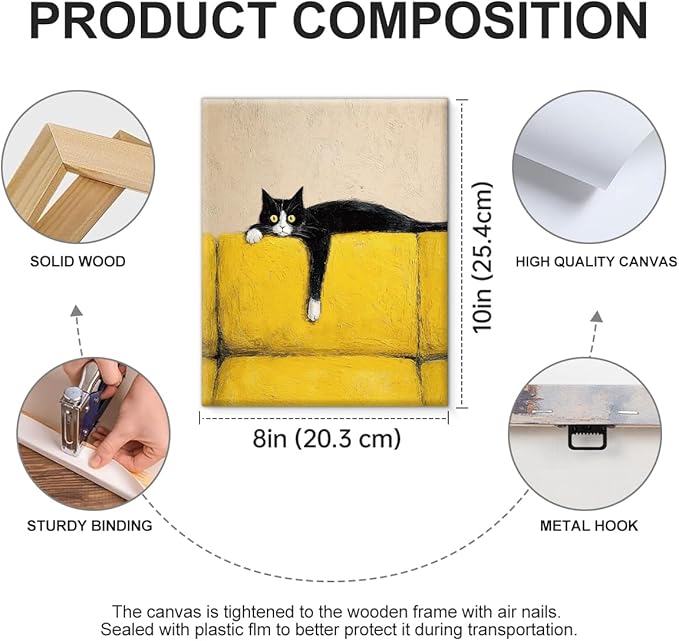 PRODUCT COMPOSITION

SOLID WOOD

10in (25.4cm)

HIGH QUALITY CANVAS

8in (20.3 cm)

STURDY BINDING

METAL HOOK

The canvas is tightened to the wooden frame with air nails. Sealed with plastic flm to better protect it during transportation.